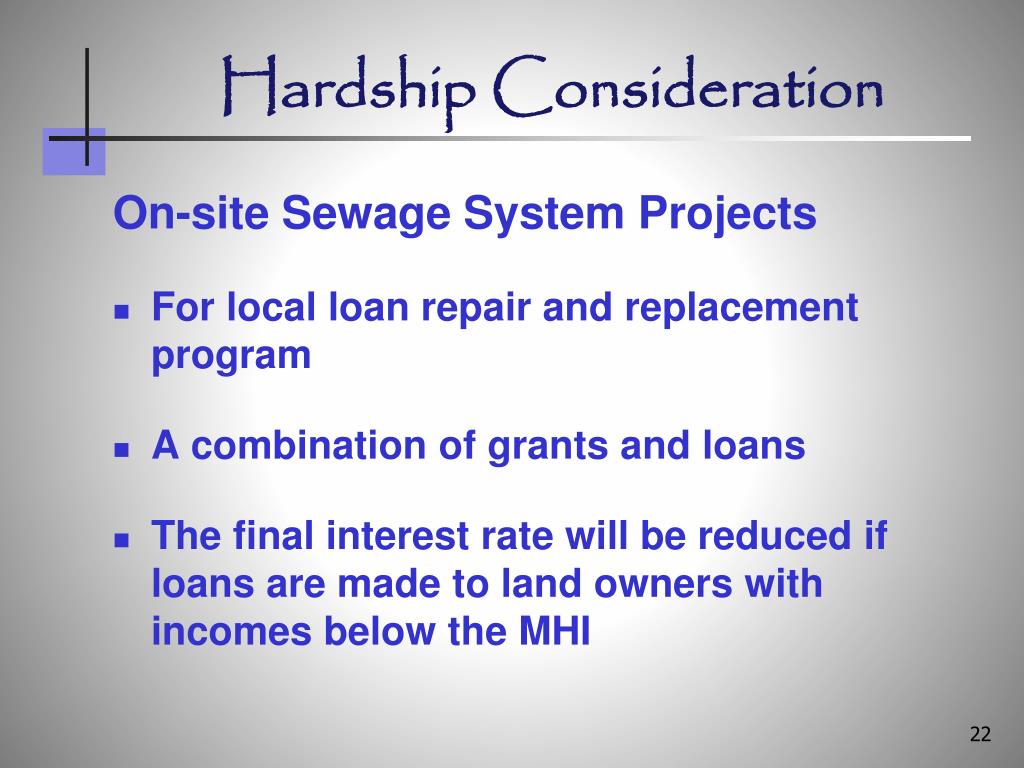 Hardship Consideration

On-site Sewage System Projects

- For local loan repair and replacement program
- A combination of grants and loans
- The final interest rate will be reduced if loans are made to land owners with incomes below the MHI

22